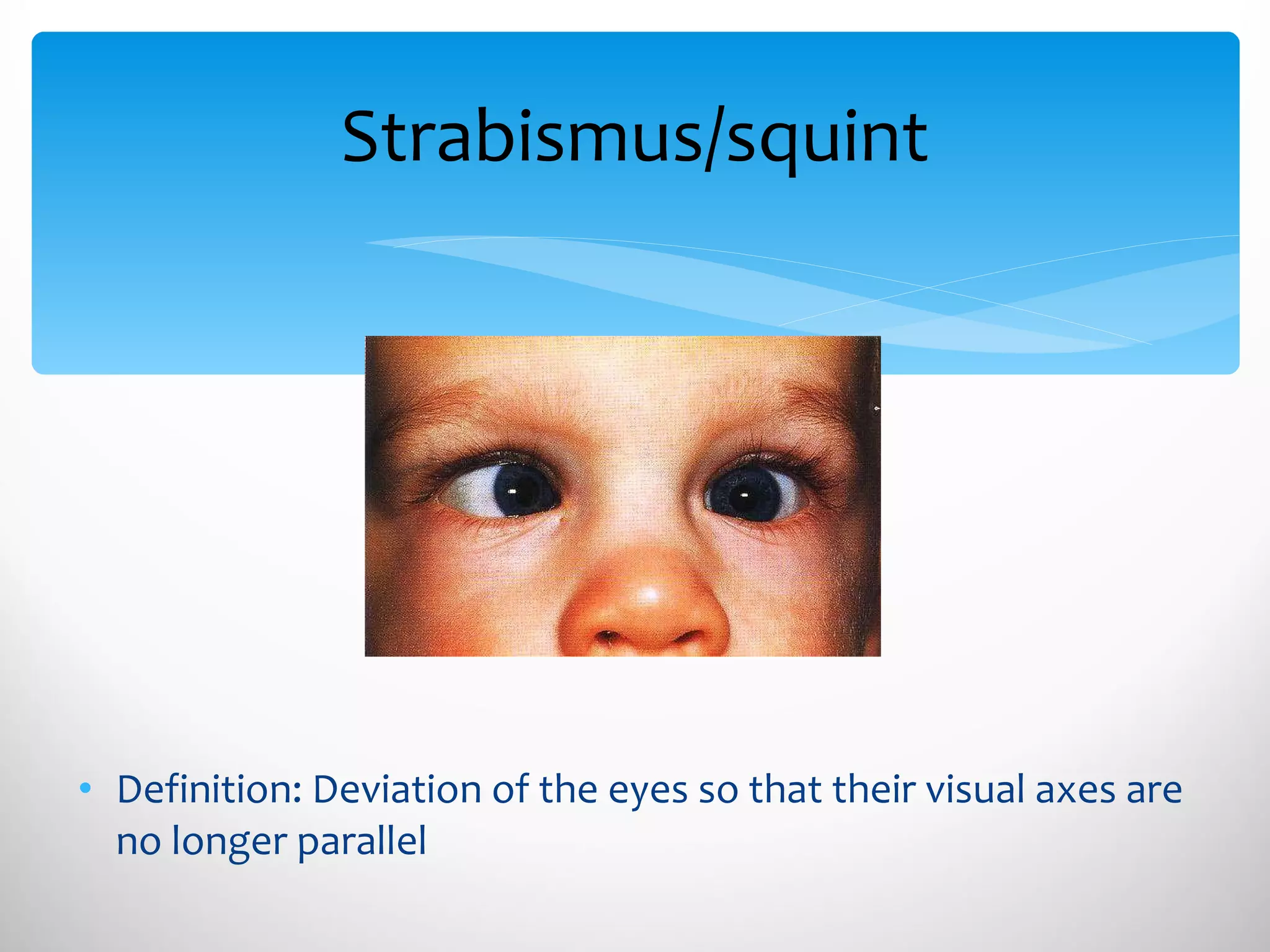 Strabismus/squint

• Definition: Deviation of the eyes so that their visual axes are no longer parallel